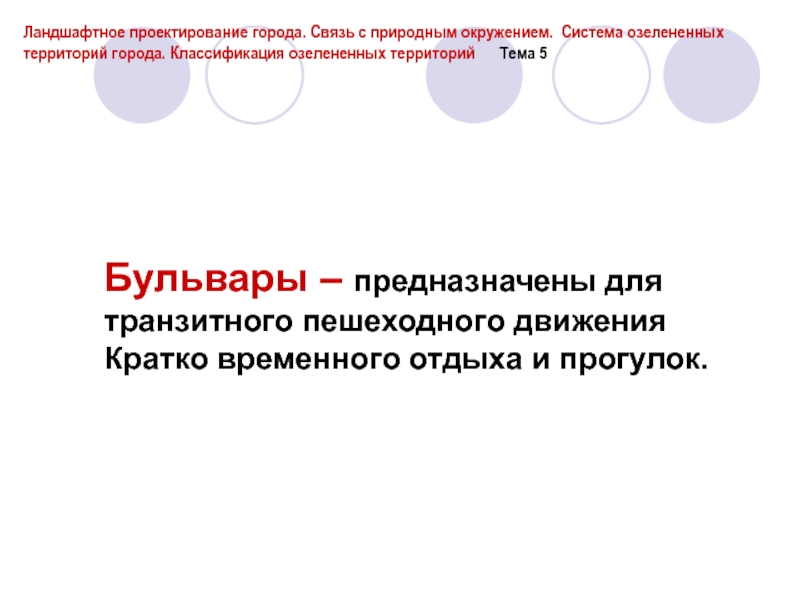 Ландшафтное проектирование города. Связь с природным окружением. Система озелененных территорий города. Классификация озелененных территорий Тема 5

Бульвары – предназначены для транзитного пешеходного движения Кратко временного отдыха и прогулок.